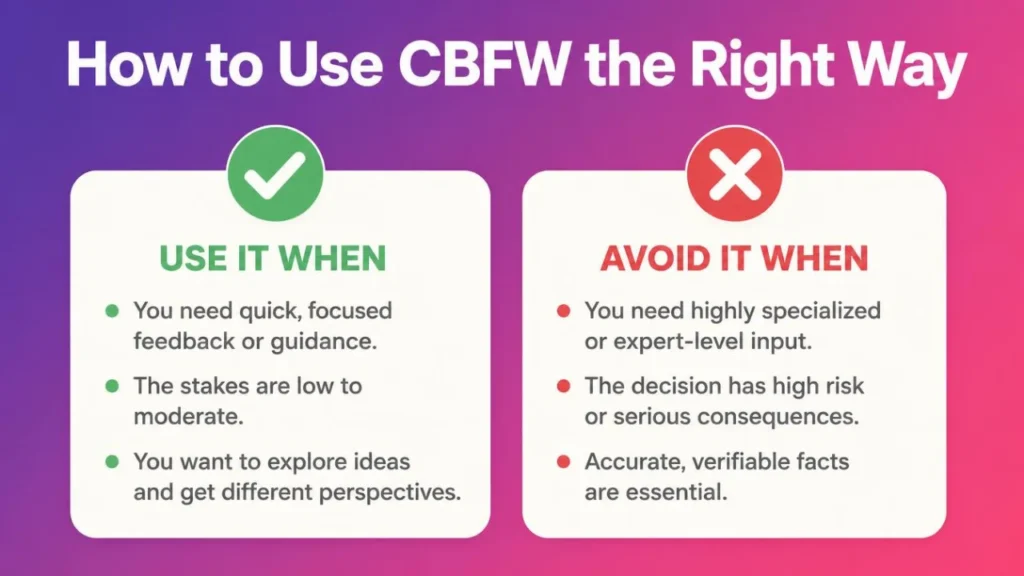 How to Use CBFW the Right Way

USE IT WHEN

- You need quick, focused feedback or guidance.
- The stakes are low to moderate.
- You want to explore ideas and get different perspectives.

AVOID IT WHEN

- You need highly specialized or expert-level input.
- The decision has high risk or serious consequences.
- Accurate, verifiable facts are essential.